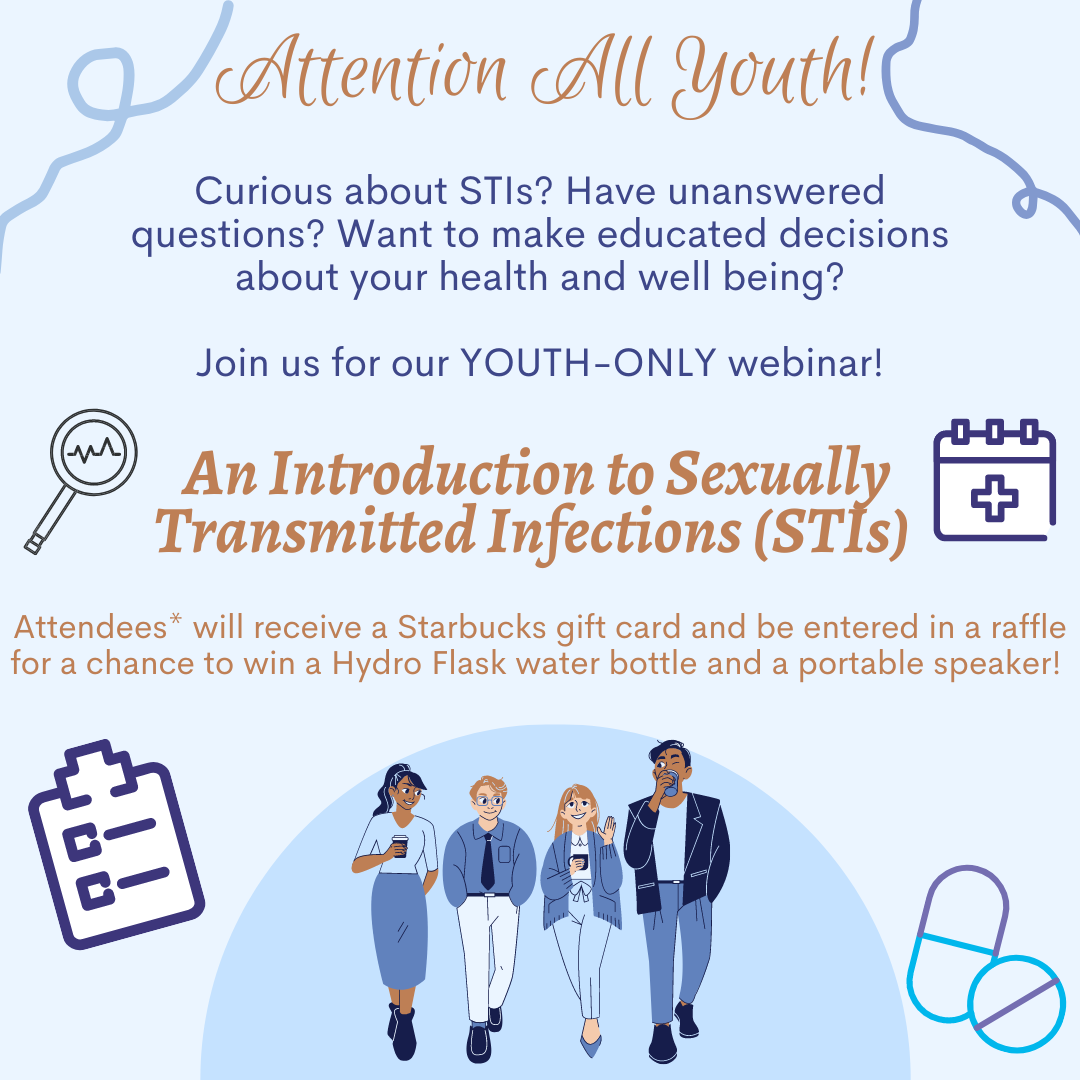 Attention All Youth!

Curious about STIs? Have unanswered questions? Want to make educated decisions about your health and well being?

Join us for our YOUTH-ONLY webinar!

An Introduction to Sexually Transmitted Infections (STIs)

Attendees* will receive a Starbucks gift card and be entered in a raffle for a chance to win a Hydro Flask water bottle and a portable speaker!